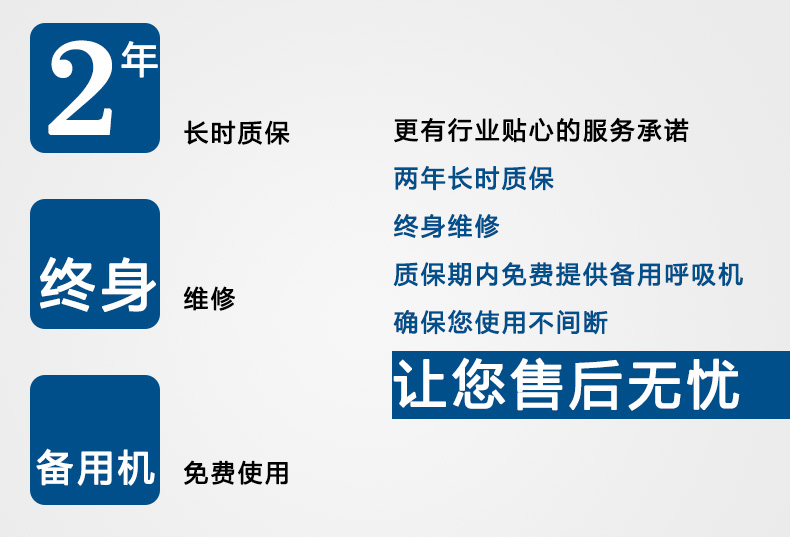 2年

长时质保

终身

维修

备用机

免费使用

更有行业贴心的服务承诺

两年长时质保

终身维修

质保期内免费提供备用呼吸机

确保您使用不间断

让您售后无忧